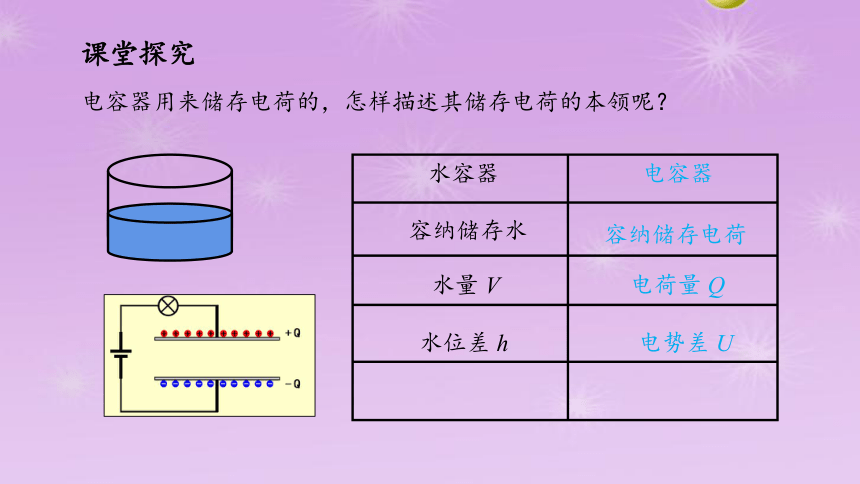 课堂探究

电容器用来储存电荷的，怎样描述其储存电荷的本领呢？

+Q

-Q

| 水容器 | 电容器 |
|---|---|
| 容纳储存水 | 容纳储存电荷 |
| 水量 $V$ | 电荷量 $Q$ |
| 水位差 $h$ | 电势差 $U$ |
| | |